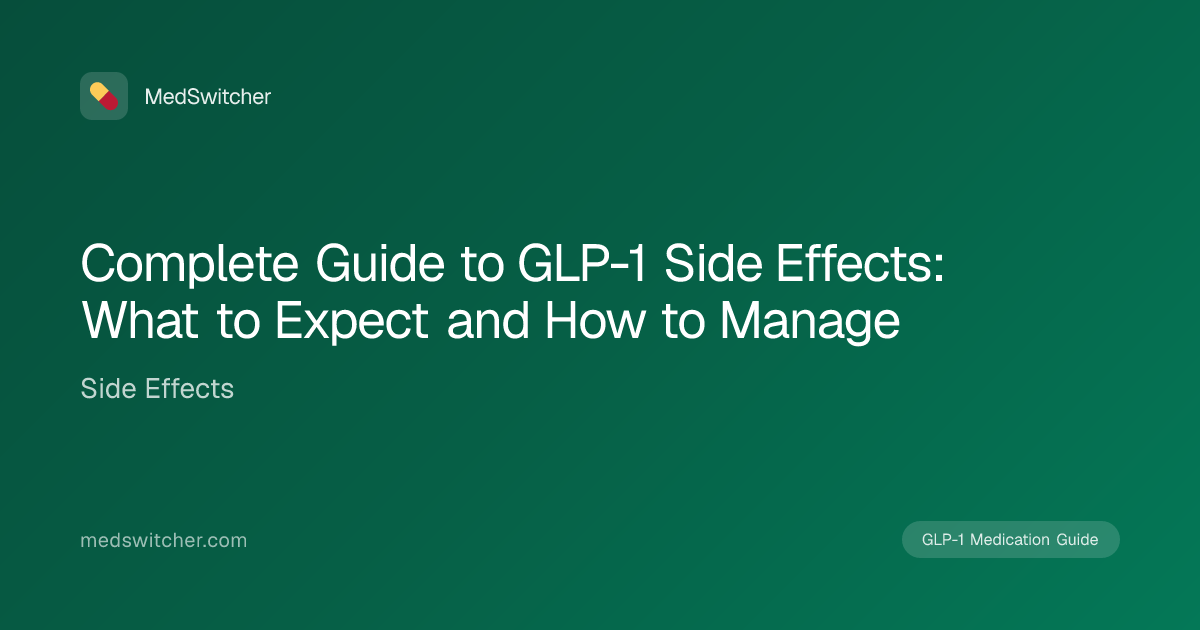 MedSwitcher

Complete Guide to GLP-1 Side Effects: What to Expect and How to Manage

Side Effects

medswitcher.com

GLP-1 Medication Guide